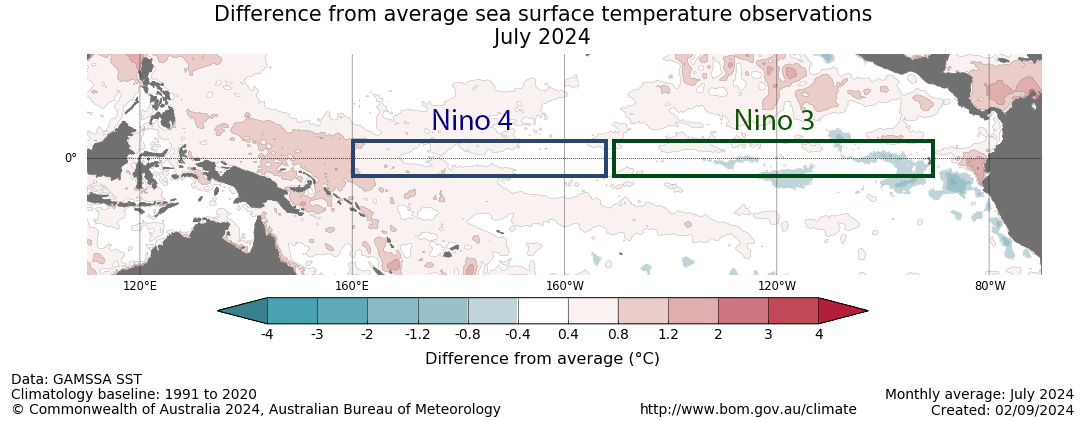 Difference from average sea surface temperature observations
July 2024

Nino 4
Nino 3
0°
120°E
160°E
160°W
120°W
80°W

-4
-3
-2
-1.2
-0.8
-0.4
0.4
0.8
1.2
2
3
4
Difference from average (°C)

Data: GAMSSA SST
Climatology baseline: 1991 to 2020
© Commonwealth of Australia 2024, Australian Bureau of Meteorology

http://www.bom.gov.au/climate

Monthly average: July 2024
Created: 02/09/2024